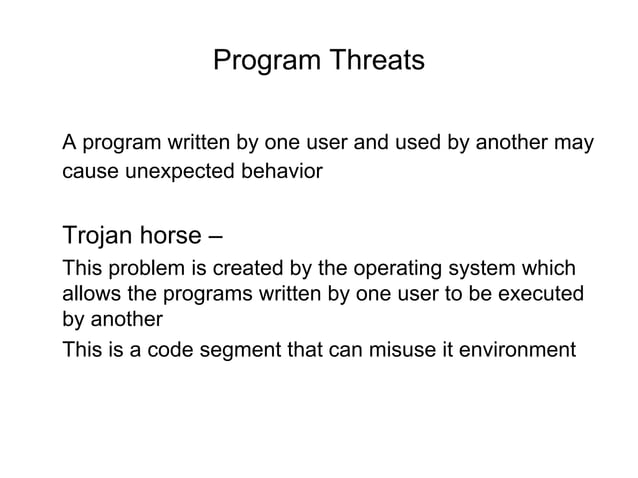 Program Threats

A program written by one user and used by another may cause unexpected behavior

Trojan horse –

This problem is created by the operating system which allows the programs written by one user to be executed by another

This is a code segment that can misuse it environment